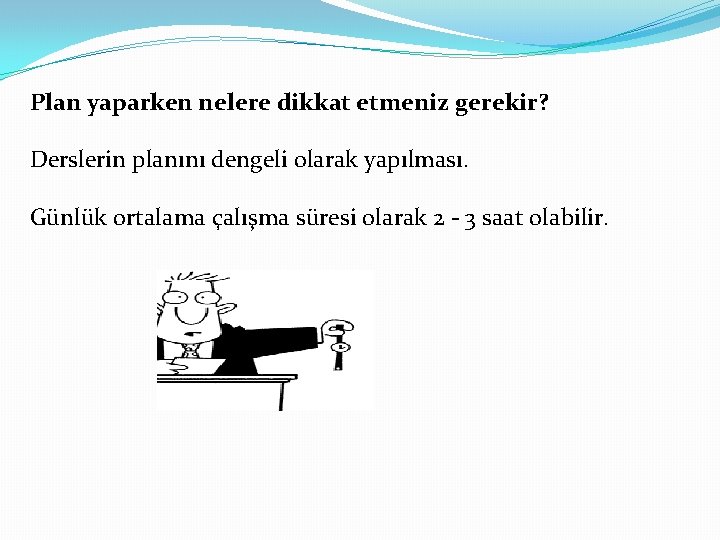 Plan yaparken nelere dikkat etmeniz gerekir?

Derslerin planını dengeli olarak yapılması.

Günlük ortalama çalışma süresi olarak 2 - 3 saat olabilir.